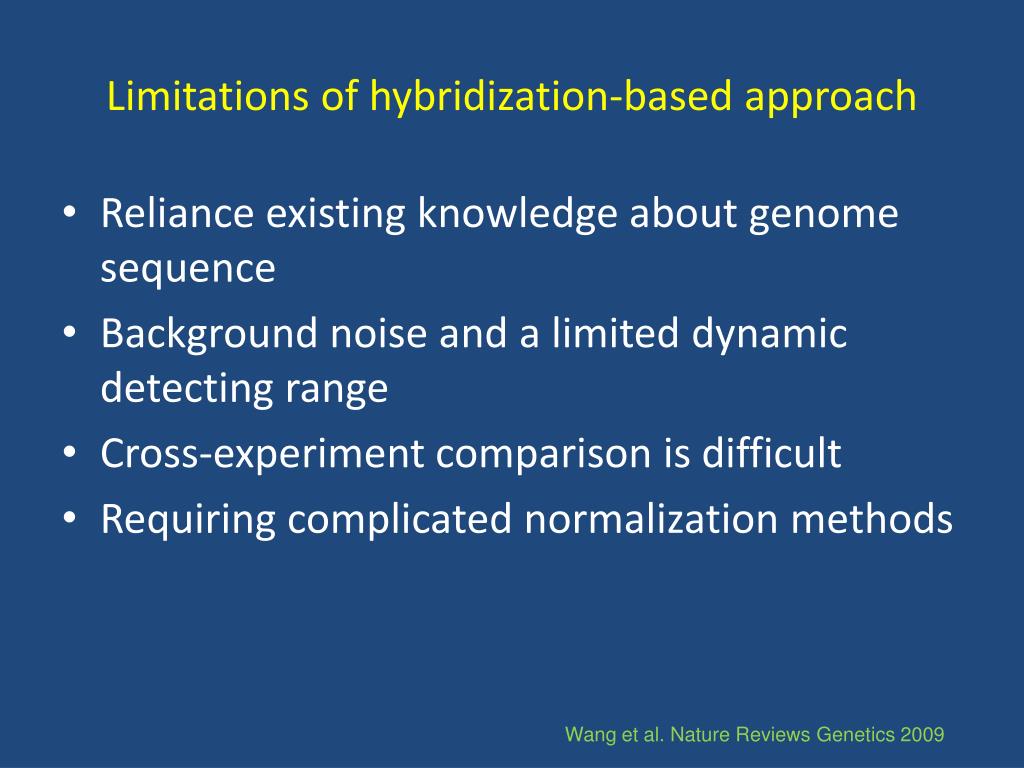 Limitations of hybridization-based approach

• Reliance existing knowledge about genome sequence
• Background noise and a limited dynamic detecting range
• Cross-experiment comparison is difficult
• Requiring complicated normalization methods

Wang et al. Nature Reviews Genetics 2009